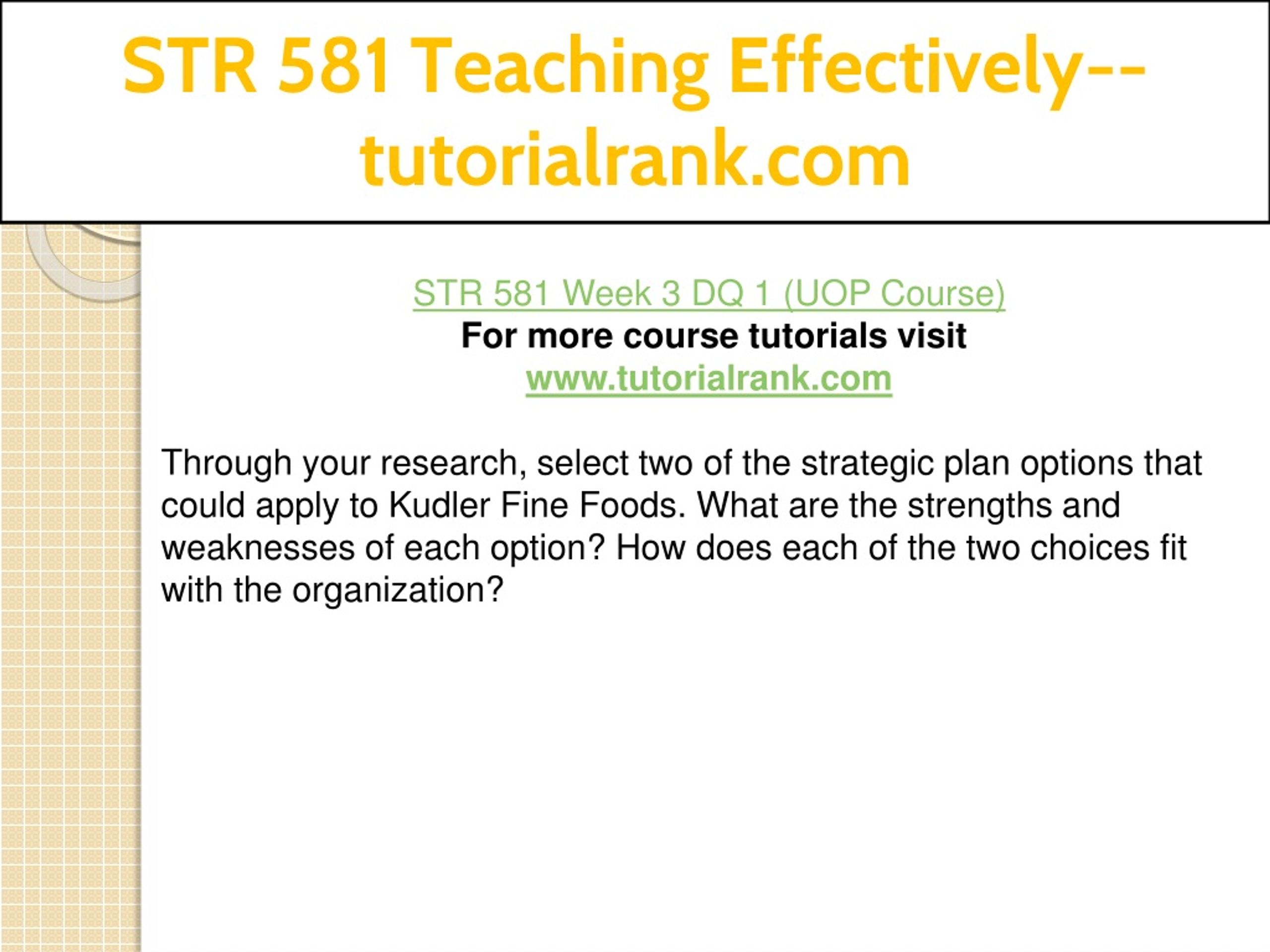 STR 581 Teaching Effectively--tutorialrank.com

STR 581 Week 3 DQ 1 (UOP Course)
For more course tutorials visit
www.tutorialrank.com

Through your research, select two of the strategic plan options that could apply to Kudler Fine Foods. What are the strengths and weaknesses of each option? How does each of the two choices fit with the organization?